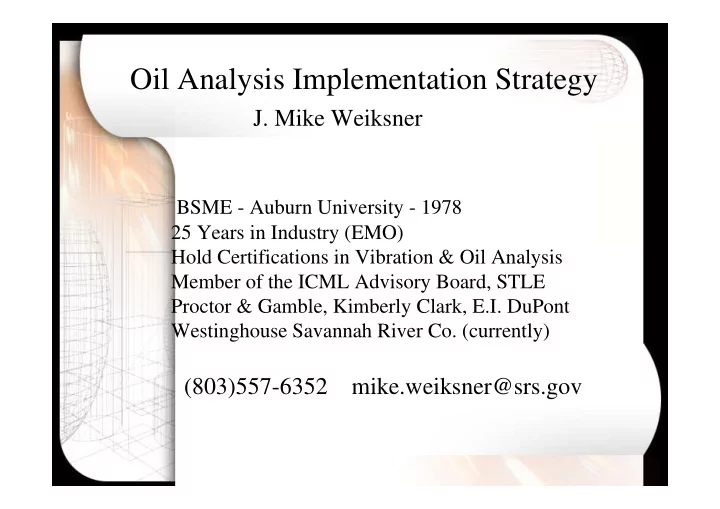 Oil Analysis Implementation Strategy
J. Mike Weiksner

BSME - Auburn University - 1978
25 Years in Industry (EMO)
Hold Certifications in Vibration & Oil Analysis
Member of the ICML Advisory Board, STLE
Proctor & Gamble, Kimberly Clark, E.I. DuPont
Westinghouse Savannah River Co. (currently)

(803)557-6352 mike.weiksner@srs.gov